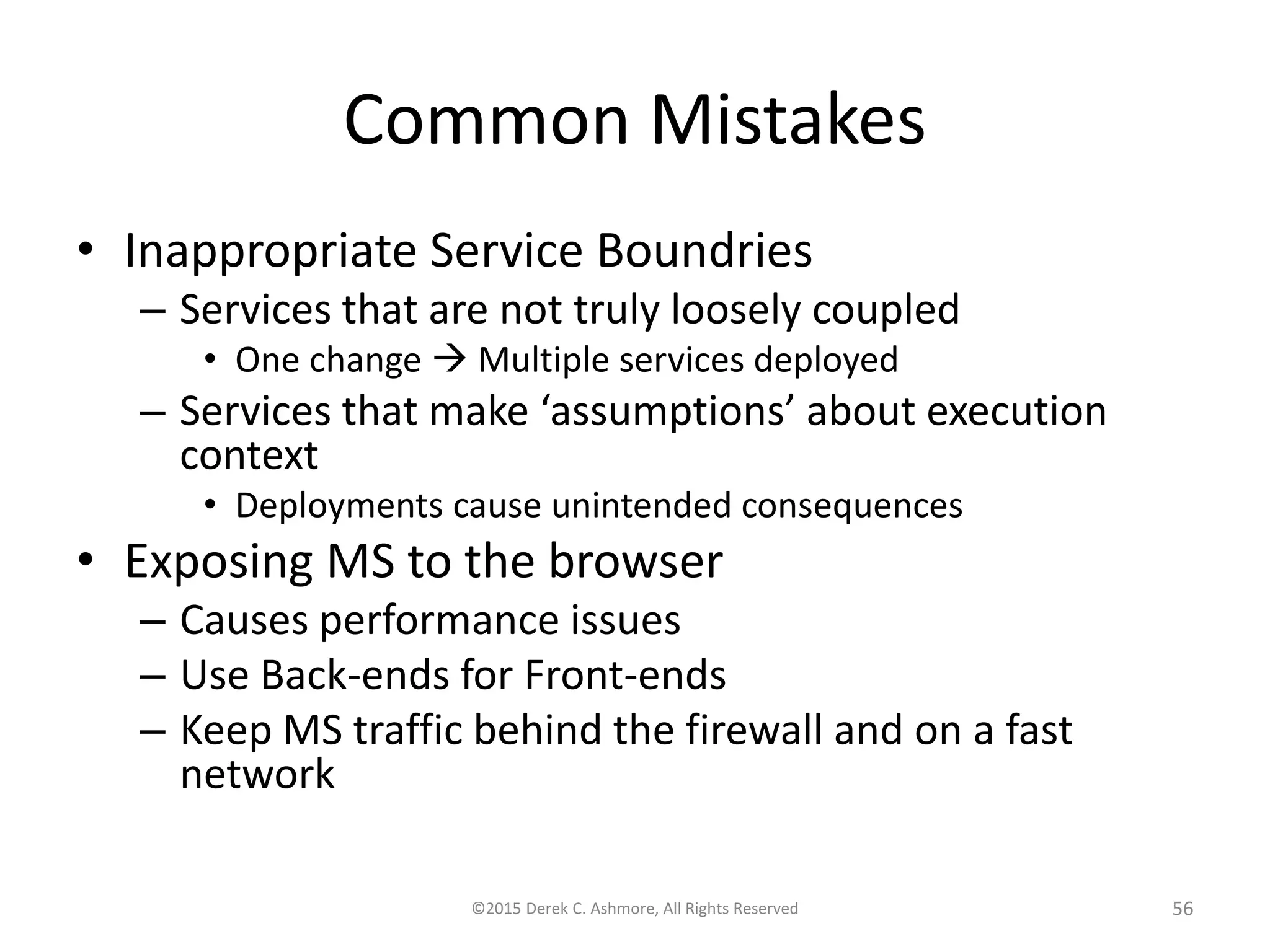 Common Mistakes

• Inappropriate Service Boundries
– Services that are not truly loosely coupled
• One change → Multiple services deployed
– Services that make ‘assumptions’ about execution context
• Deployments cause unintended consequences
• Exposing MS to the browser
– Causes performance issues
– Use Back-ends for Front-ends
– Keep MS traffic behind the firewall and on a fast network

©2015 Derek C. Ashmore, All Rights Reserved

56